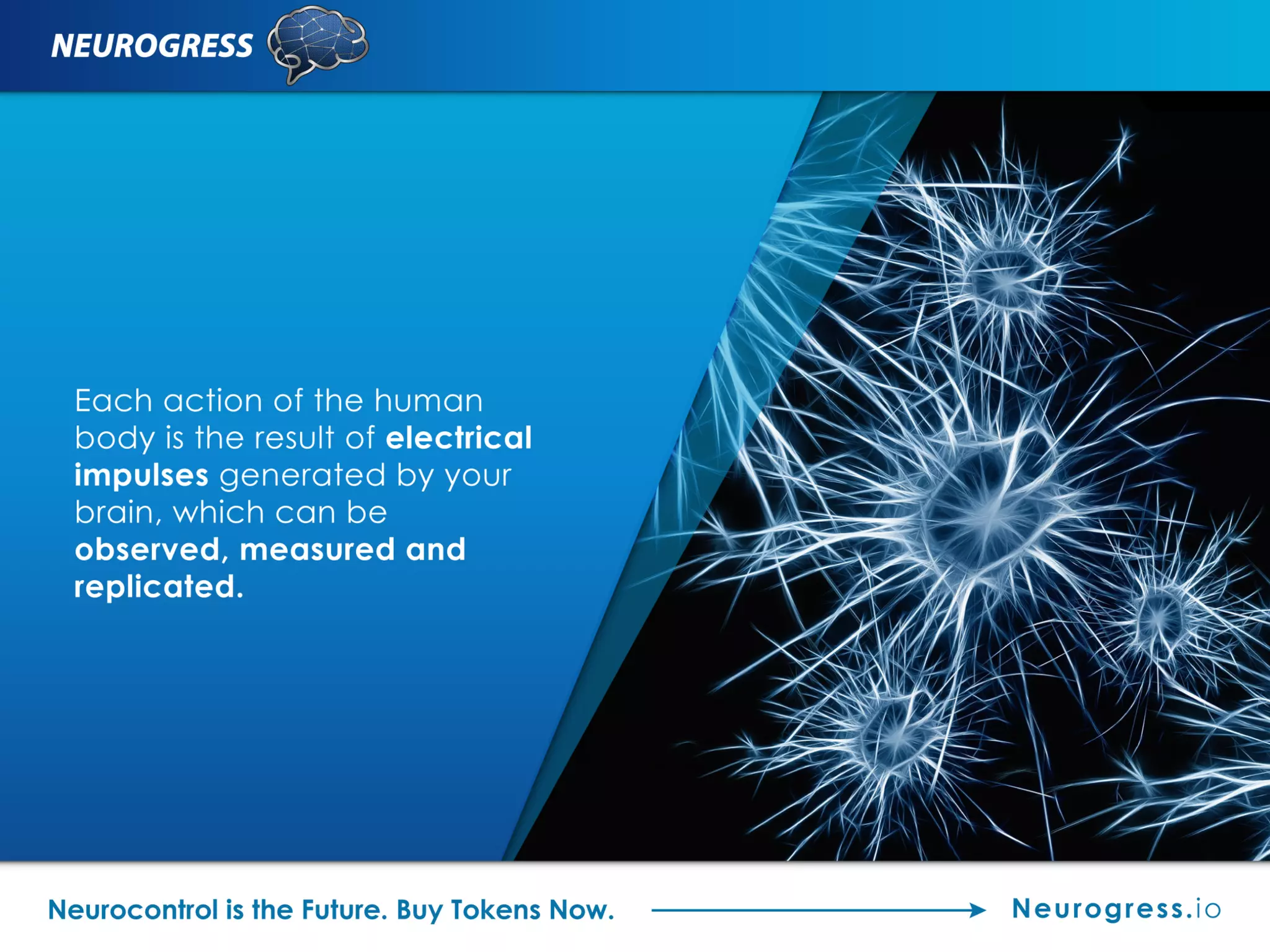 NEUROGRESS

Each action of the human body is the result of electrical impulses generated by your brain, which can be observed, measured and replicated.

Neurocontrol is the Future. Buy Tokens Now.

Neurogress.io